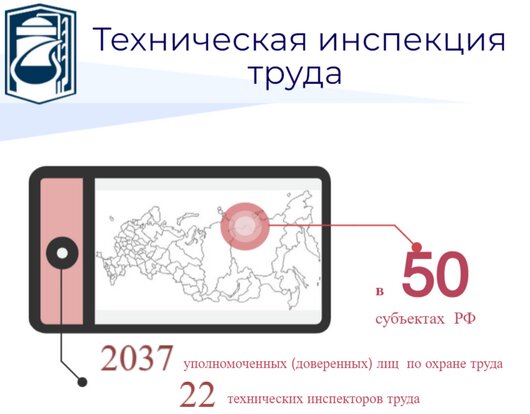 Техническая инспекция труда

в 50 субъектах РФ

2037 уполномоченных (доверенных) лиц по охране труда
22 технических инспекторов труда